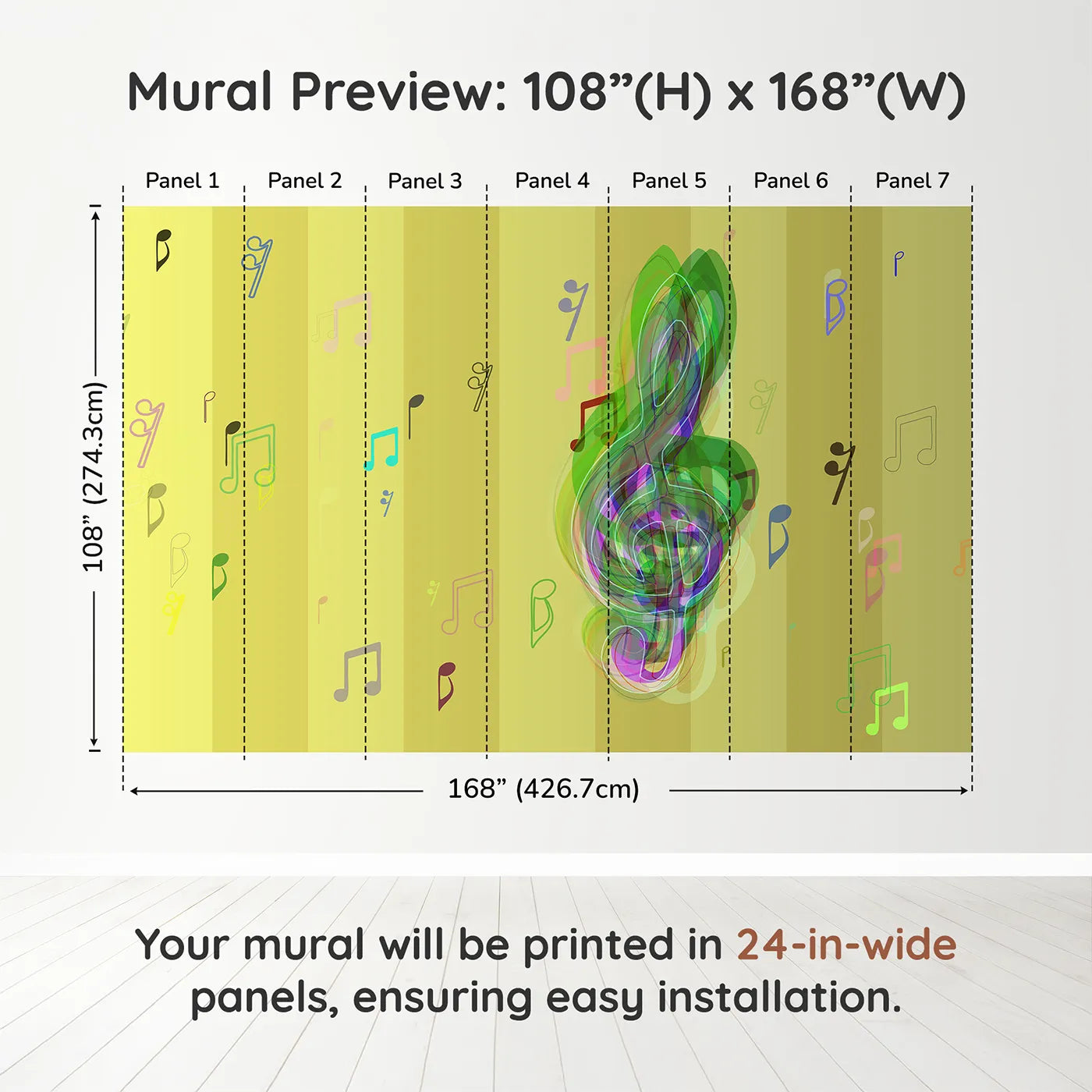 Mural Preview: 108”(H) x 168”(W)

Panel 1 Panel 2 Panel 3 Panel 4 Panel 5 Panel 6 Panel 7

108” (274.3cm)

168” (426.7cm)

Your mural will be printed in 24-in-wide panels, ensuring easy installation.